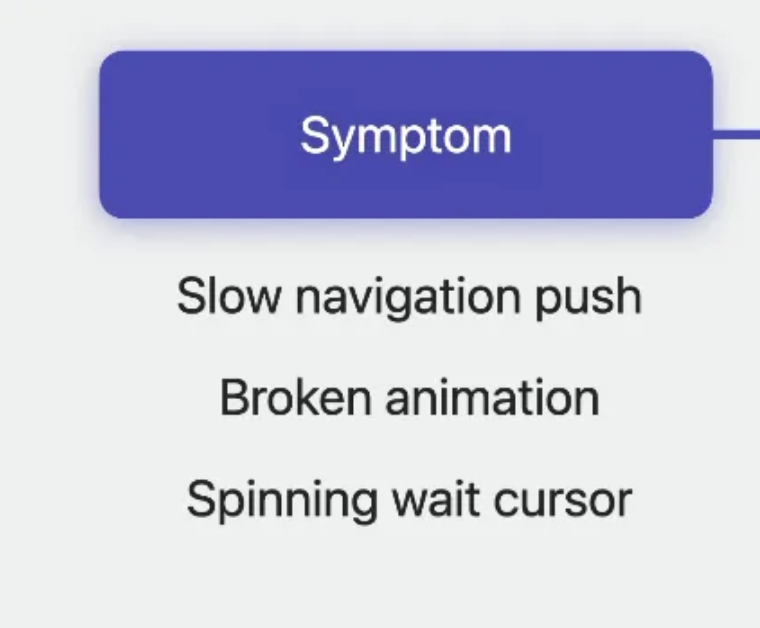 Symptom

Slow navigation push

Broken animation

Spinning wait cursor